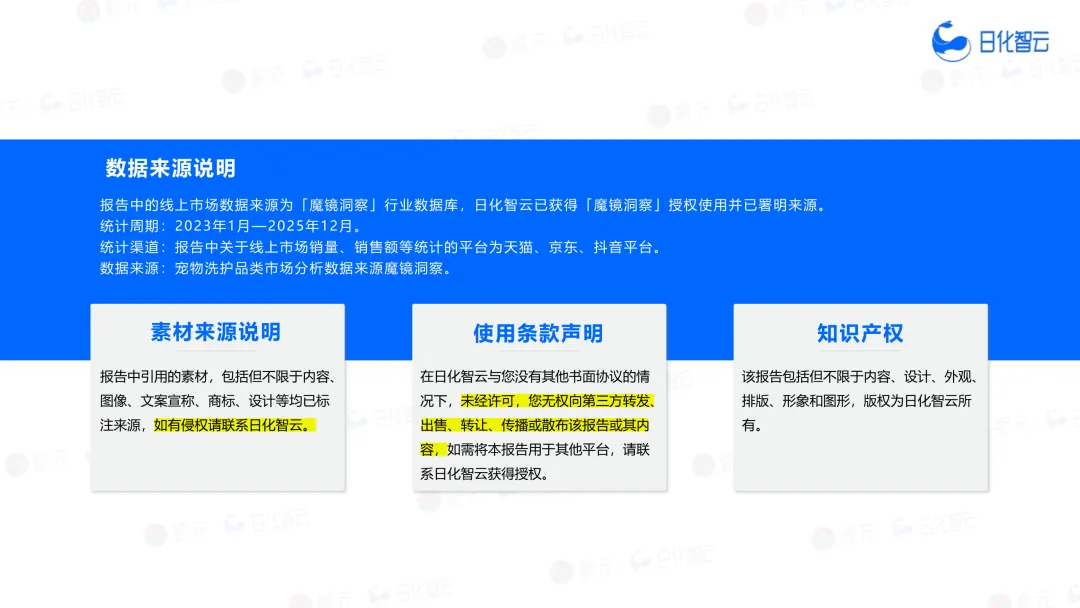 日化智云

数据来源说明

报告中的线上市场数据来源为「魔镜洞察」行业数据库，日化智云已获得「魔镜洞察」授权使用并已署明来源。
统计周期：2023年1月—2025年12月。
统计渠道：报告中关于线上市场销量、销售额等统计的平台为天猫、京东、抖音平台。
数据来源：宠物洗护品类市场分析数据来源魔镜洞察。

素材来源说明

报告中引用的素材，包括但不限于内容、图像、文案宣称、商标、设计等均已标注来源，如有侵权请联系日化智云。

使用条款声明

在日化智云与您没有其他书面协议的情况下，未经许可，您无权向第三方转发、出售、转让、传播或散布该报告或其内容，如需将本报告用于其他平台，请联系日化智云获得授权。

知识产权

该报告包括但不限于内容、设计、外观、排版、形象和图形，版权为日化智云所有。